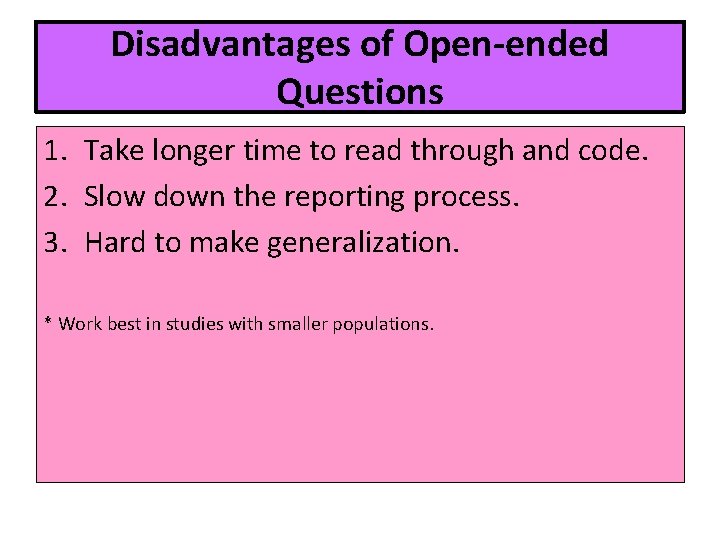 Disadvantages of Open-ended Questions

1. Take longer time to read through and code.
2. Slow down the reporting process.
3. Hard to make generalization.

* Work best in studies with smaller populations.